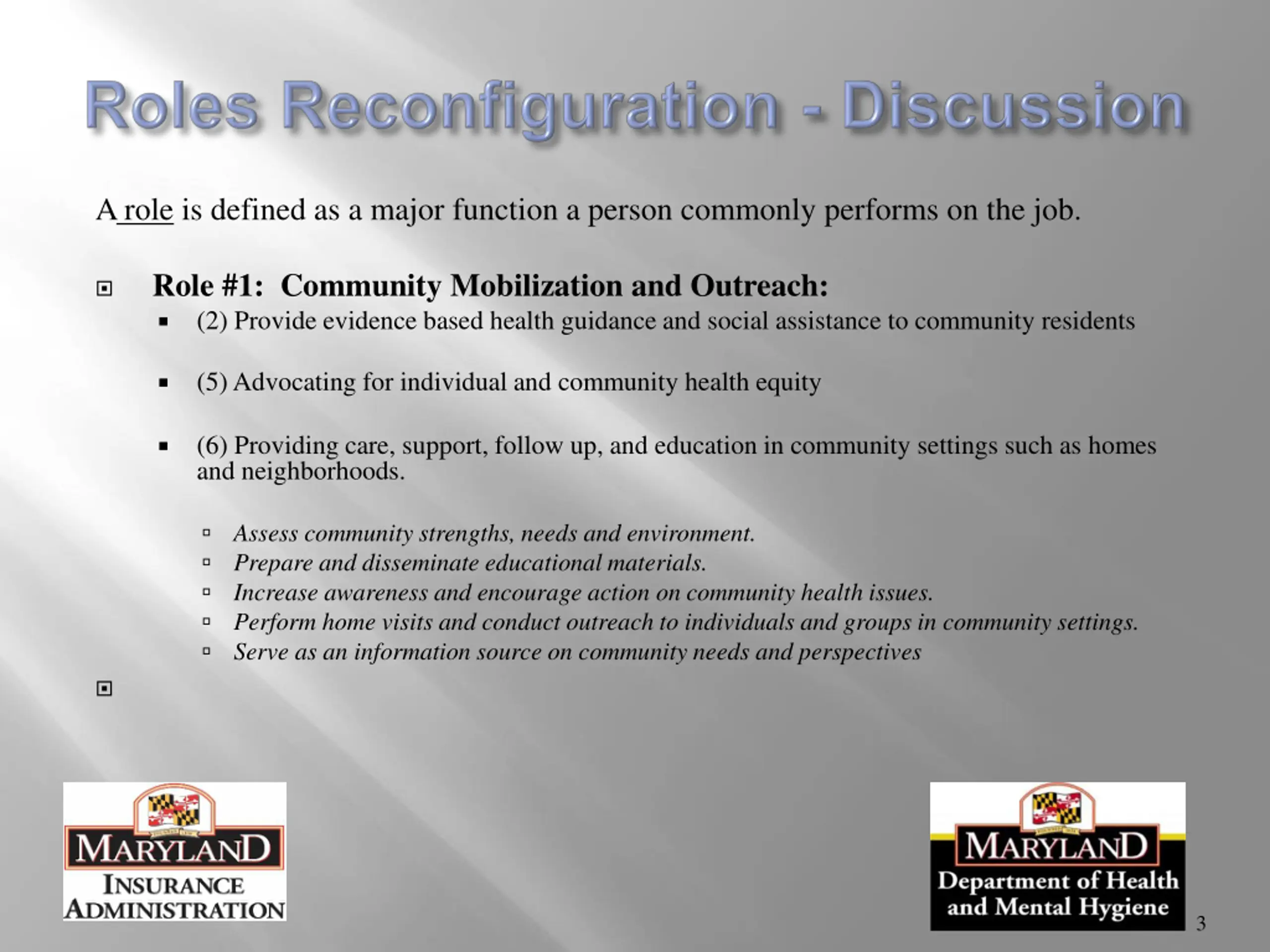 Roles Reconfiguration - Discussion

A role is defined as a major function a person commonly performs on the job.

Role #1: Community Mobilization and Outreach:

(2) Provide evidence based health guidance and social assistance to community residents

(5) Advocating for individual and community health equity

(6) Providing care, support, follow up, and education in community settings such as homes and neighborhoods.

Assess community strengths, needs and environment.
Prepare and disseminate educational materials.
Increase awareness and encourage action on community health issues.
Perform home visits and conduct outreach to individuals and groups in community settings.
Serve as an information source on community needs and perspectives

MARYLAND
INSURANCE ADMINISTRATION

MARYLAND
Department of Health and Mental Hygiene

3